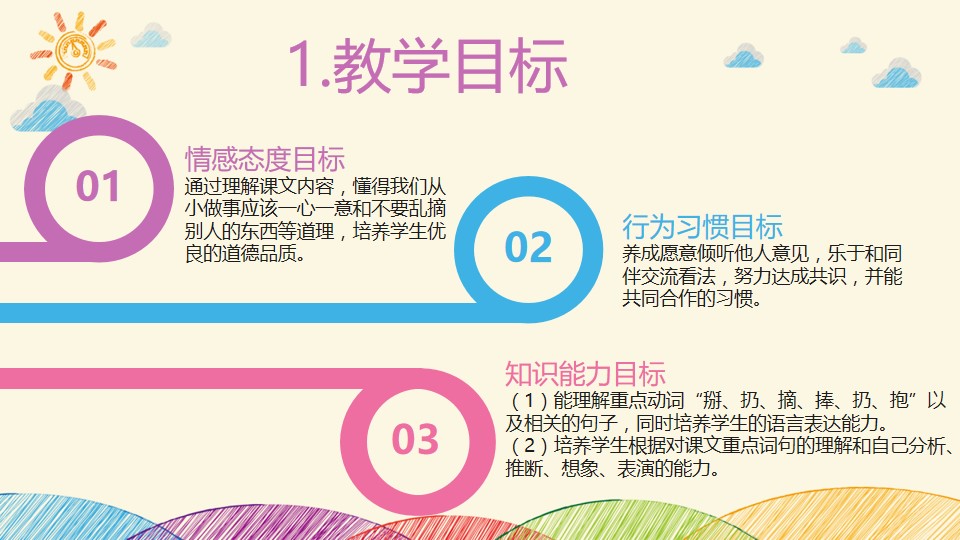 1.教学目标

01

情感态度目标

通过理解课文内容，懂得我们从小做事应该一心一意和不要乱摘别人的东西等道理，培养学生优良的道德品质。

02

行为习惯目标

养成愿意倾听他人意见，乐于和同伴交流看法，努力达成共识，并能共同合作的习惯。

03

知识能力目标

（1）能理解重点动词“掰、扔、摘、捧、扔、抱”以及相关的句子，同时培养学生的语言表达能力。
（2）培养学生根据对课文重点词句的理解和自己分析、推断、想象、表演的能力。